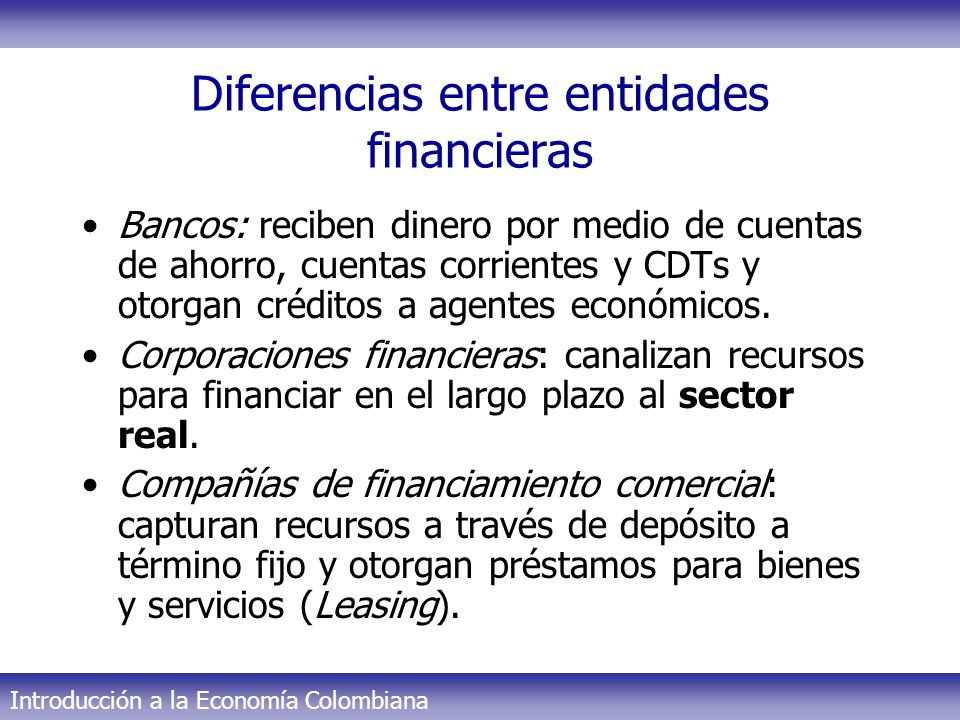 Diferencias entre entidades financieras

• Bancos: reciben dinero por medio de cuentas de ahorro, cuentas corrientes y CDTs y otorgan créditos a agentes económicos.

• Corporaciones financieras: canalizan recursos para financiar en el largo plazo al sector real.

• Compañías de financiamiento comercial: capturan recursos a través de depósito a término fijo y otorgan préstamos para bienes y servicios (Leasing).

Introducción a la Economía Colombiana